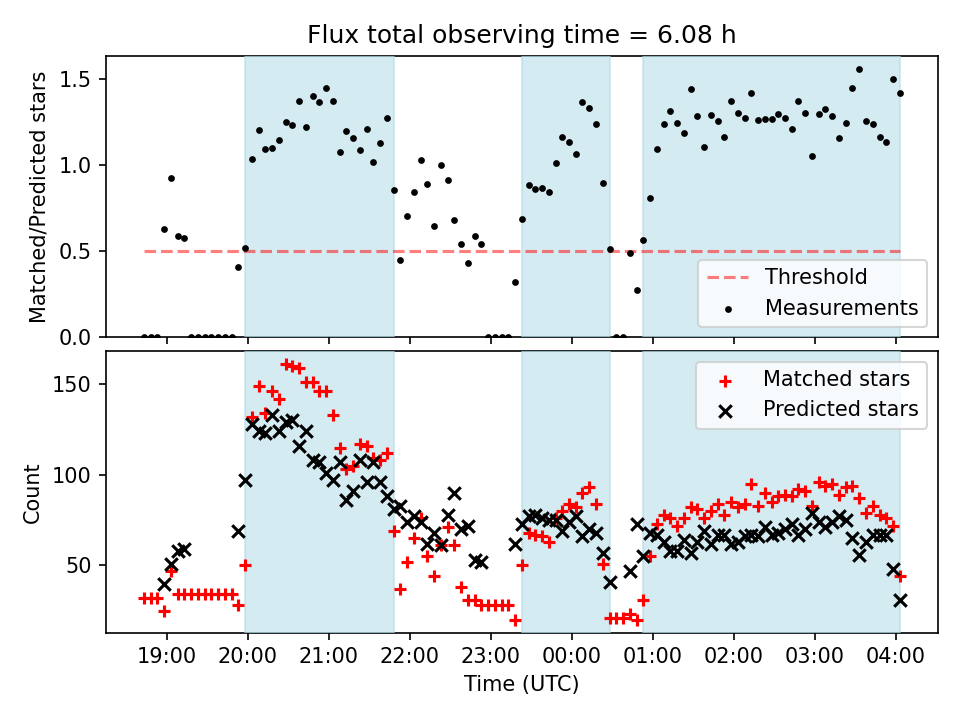 Flux total observing time = 6.08 h

Matched/Predicted stars

1.5
1.0
0.5
0.0

Threshold
Measurements

Count

150
100
50

Matched stars
Predicted stars

19:00
20:00
21:00
22:00
23:00
00:00
01:00
02:00
03:00
04:00

Time (UTC)